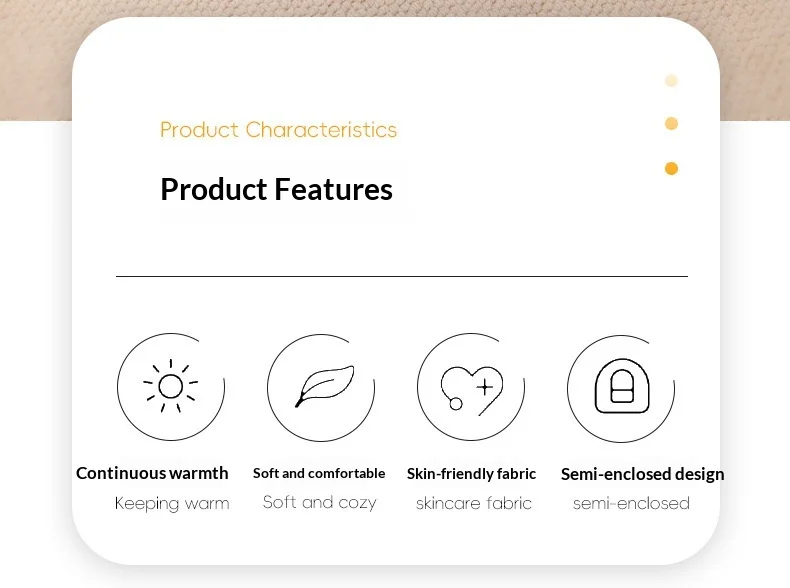 Product Characteristics

Product Features

Continuous warmth
Keeping warm

Soft and comfortable
Soft and cozy

Skin-friendly fabric
skincare fabric

Semi-enclosed design
semi-enclosed